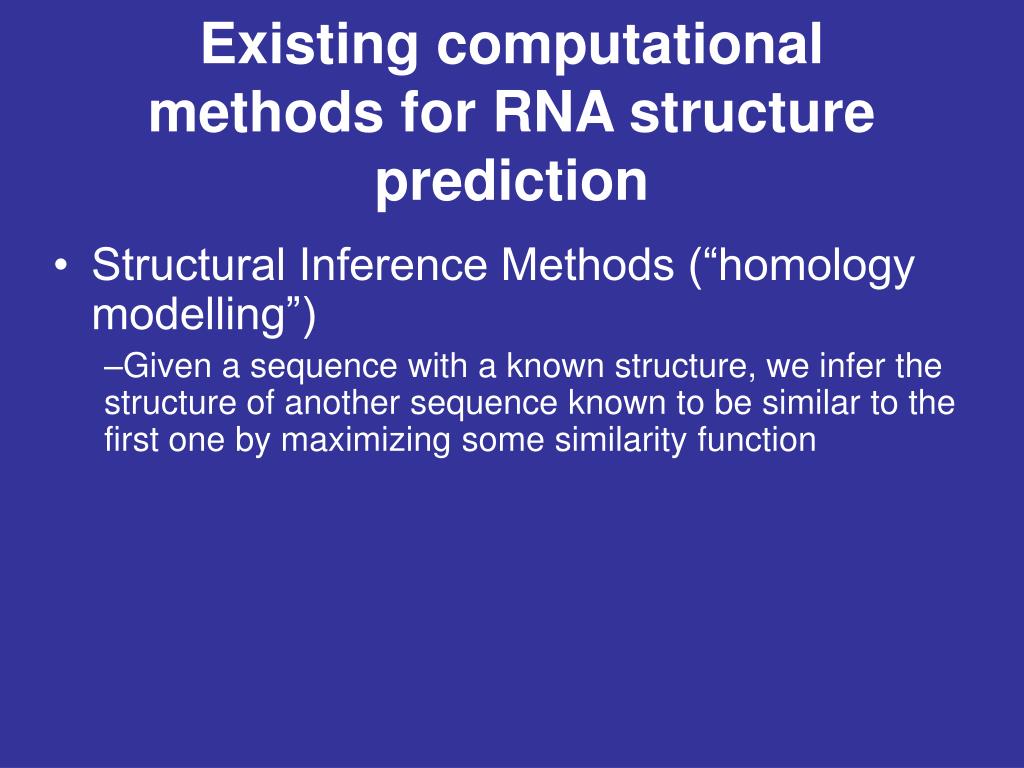 Existing computational methods for RNA structure prediction

• Structural Inference Methods (“homology modelling”)

–Given a sequence with a known structure, we infer the structure of another sequence known to be similar to the first one by maximizing some similarity function